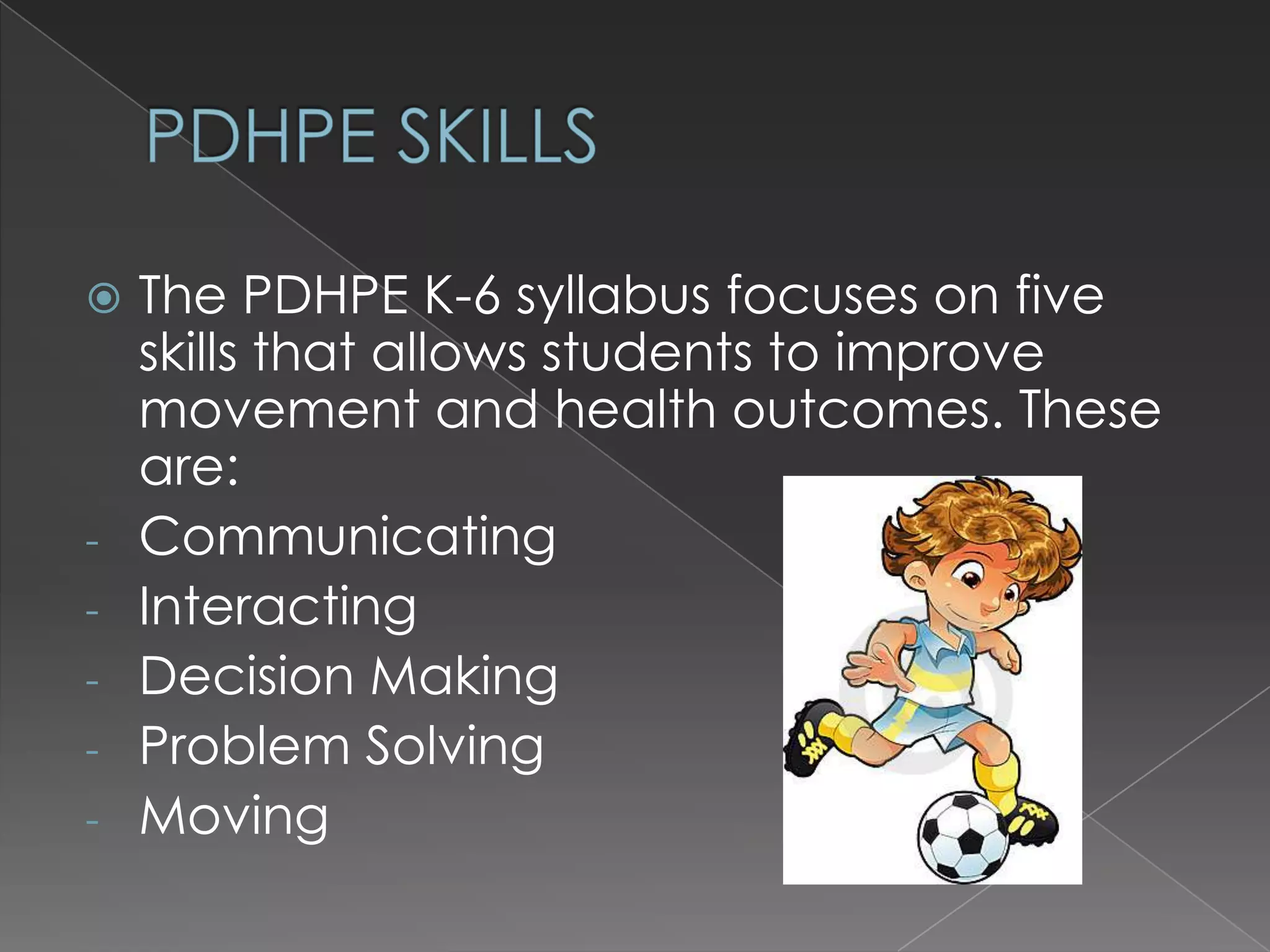 PDHPE SKILLS

The PDHPE K-6 syllabus focuses on five skills that allows students to improve movement and health outcomes. These are:

- Communicating
- Interacting
- Decision Making
- Problem Solving
- Moving